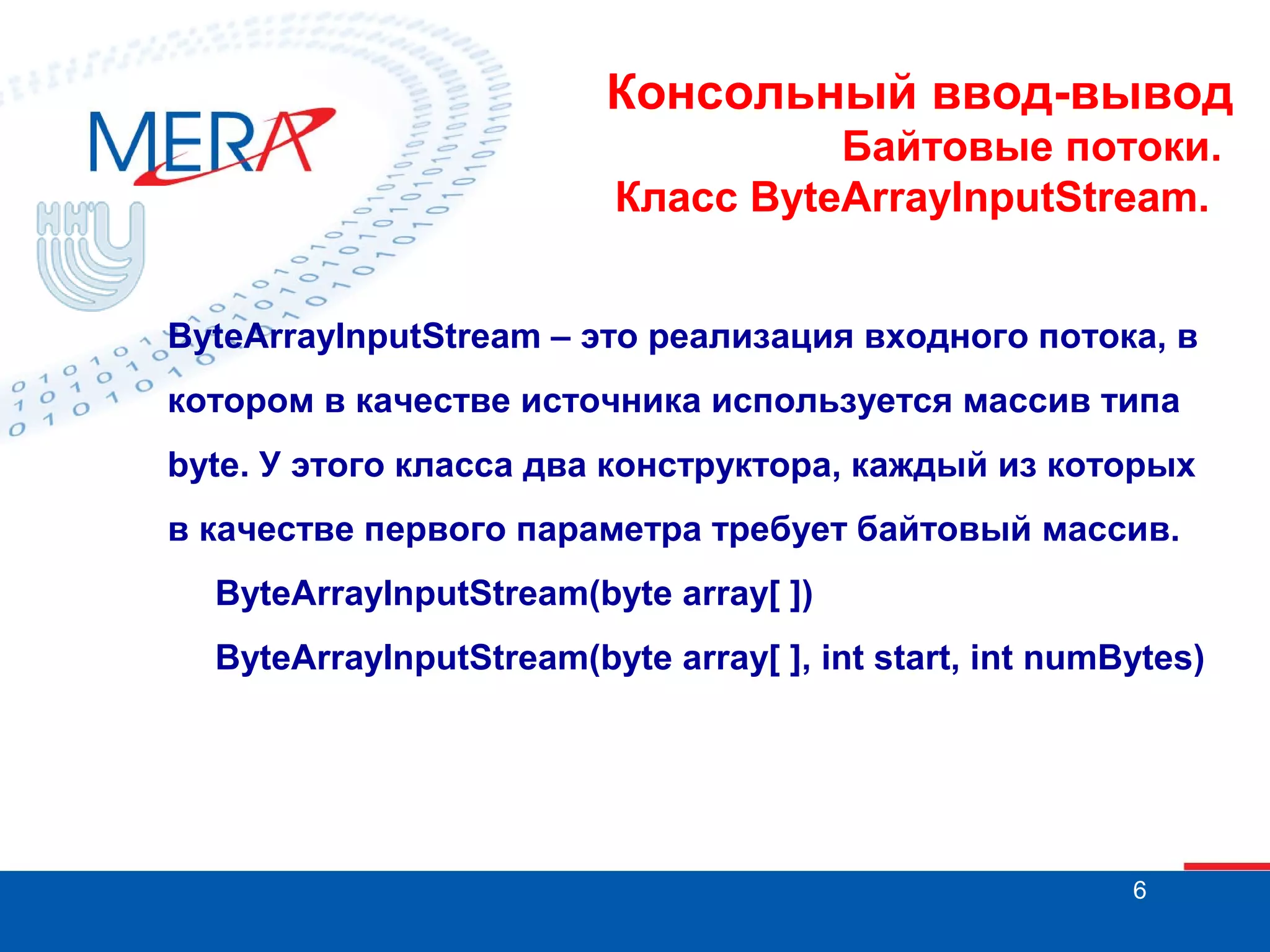 MERA

ННГУ

Консольный ввод-вывод
Байтовые потоки.
Класс ByteArrayInputStream.

ByteArrayInputStream – это реализация входного потока, в котором в качестве источника используется массив типа byte. У этого класса два конструктора, каждый из которых в качестве первого параметра требует байтовый массив.

ByteArrayInputStream(byte array[ ])

ByteArrayInputStream(byte array[ ], int start, int numBytes)

6